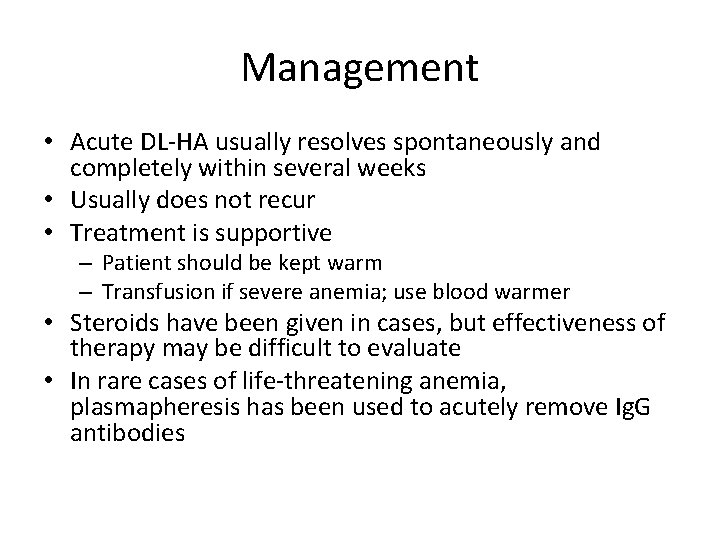 Management

• Acute DL-HA usually resolves spontaneously and completely within several weeks
• Usually does not recur
• Treatment is supportive
  – Patient should be kept warm
  – Transfusion if severe anemia; use blood warmer
• Steroids have been given in cases, but effectiveness of therapy may be difficult to evaluate
• In rare cases of life-threatening anemia, plasmapheresis has been used to acutely remove IgG antibodies